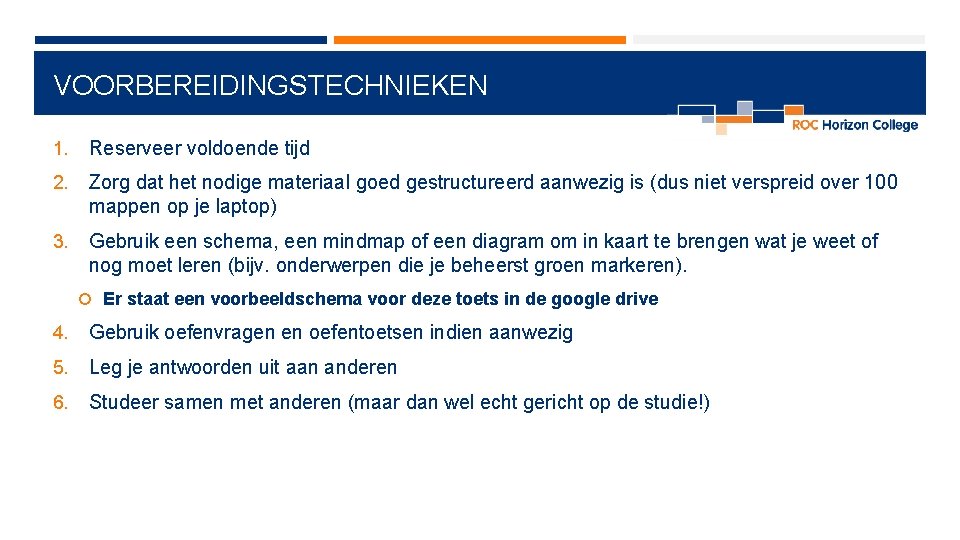 VOORBEREIDINGSTECHNIEKEN

ROC Horizon College

1. Reserveer voldoende tijd

2. Zorg dat het nodige materiaal goed gestructureerd aanwezig is (dus niet verspreid over 100 mappen op je laptop)

3. Gebruik een schema, een mindmap of een diagram om in kaart te brengen wat je weet of nog moet leren (bijv. onderwerpen die je beheerst groen markeren).

Er staat een voorbeeldschema voor deze toets in de google drive

4. Gebruik oefenvragen en oefentoetsen indien aanwezig

5. Leg je antwoorden uit aan anderen

6. Studeer samen met anderen (maar dan wel echt gericht op de studie!)